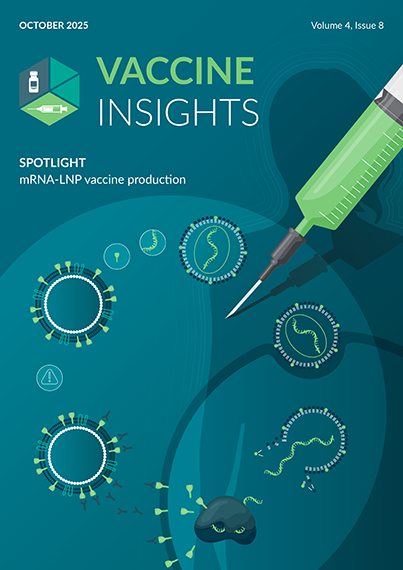 OCTOBER 2025

Volume 4, Issue 8

VACCINE
INSIGHTS

SPOTLIGHT
mRNA-LNP vaccine production